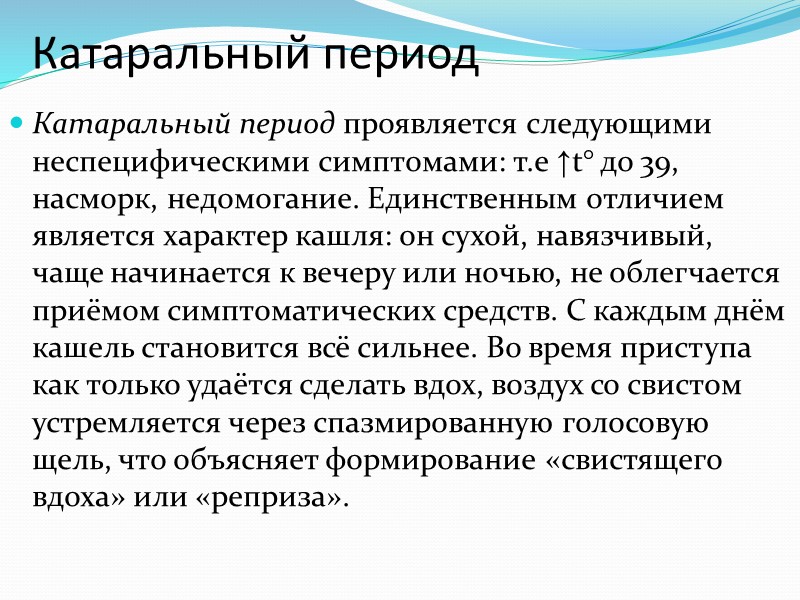 Катаральный период

Катаральный период проявляется следующими неспецифическими симптомами: т.е ↑t° до 39, насморк, недомогание. Единственным отличием является характер кашля: он сухой, навязчивый, чаще начинается к вечеру или ночью, не облегчается приёмом симптоматических средств. С каждым днём кашель становится всё сильнее. Во время приступа как только удаётся сделать вдох, воздух со свистом устремляется через спазмированную голосовую щель, что объясняет формирование «свистящего вдоха» или «реприза».